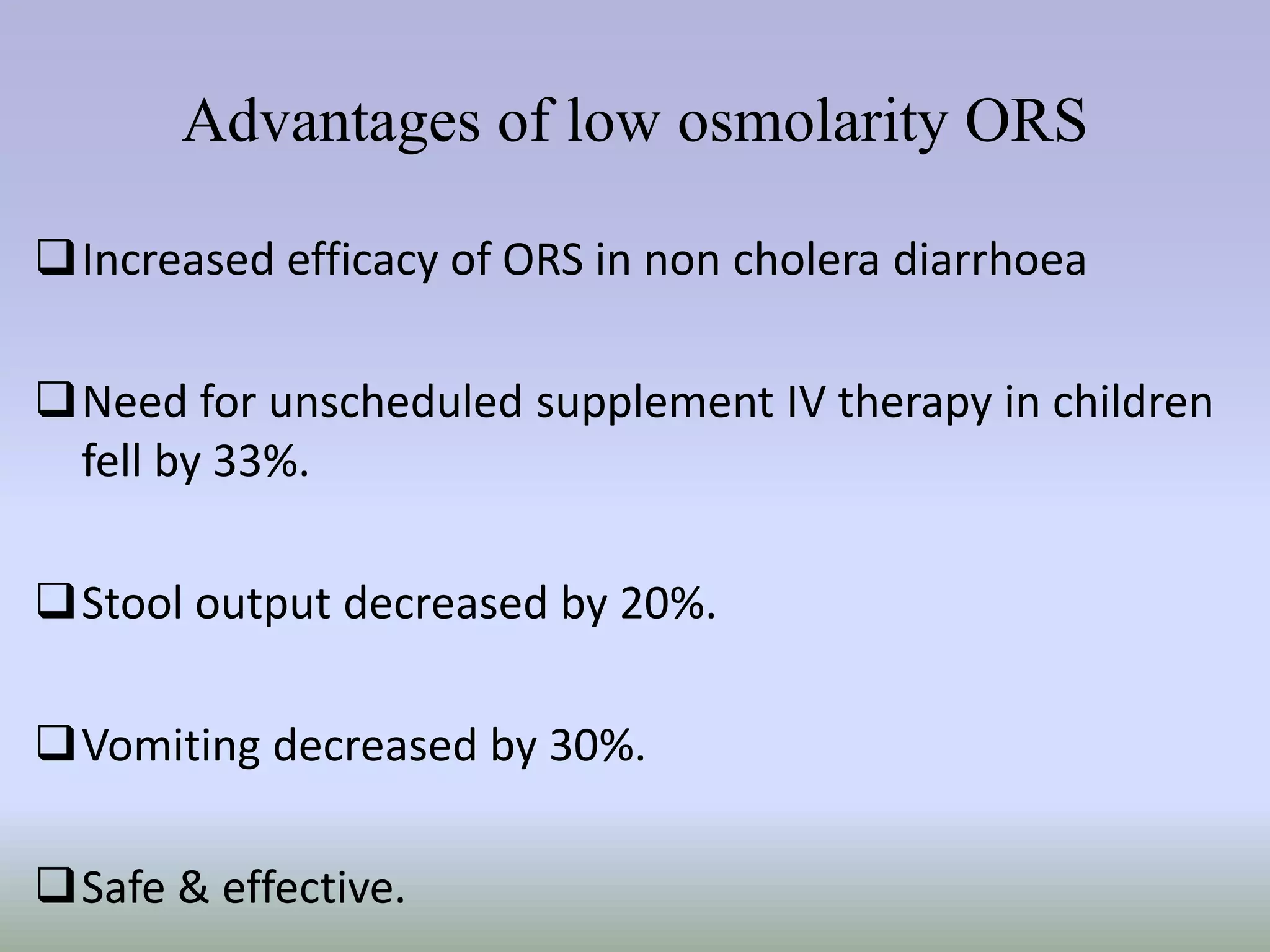 Advantages of low osmolarity ORS

❑ Increased efficacy of ORS in non cholera diarrhoea

❑ Need for unscheduled supplement IV therapy in children fell by 33%.

❑ Stool output decreased by 20%.

❑ Vomiting decreased by 30%.

❑ Safe & effective.